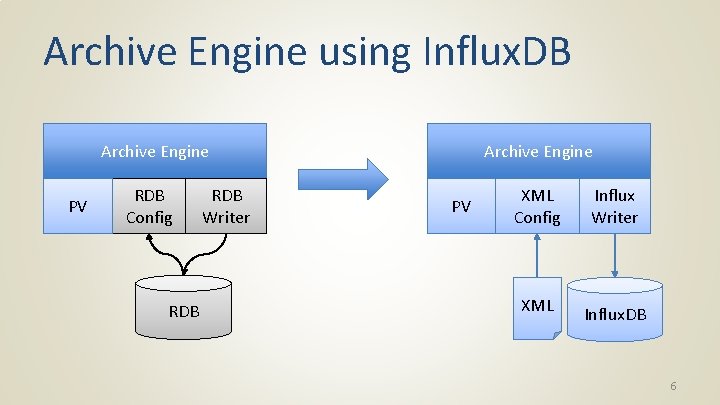 Archive Engine using InfluxDB

Archive Engine

PV

RDB Config

RDB Writer

RDB

Archive Engine

PV

XML Config

Influx Writer

XML

InfluxDB

6